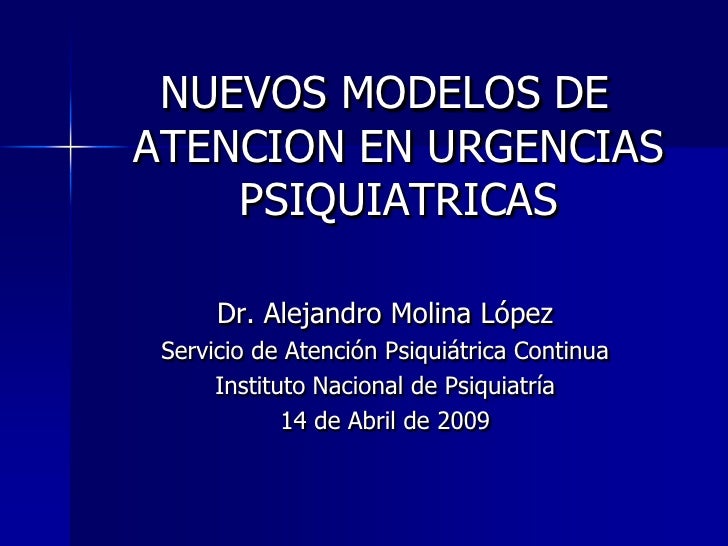 NUEVOS MODELOS DE ATENCION EN URGENCIAS PSIQUIATRICAS

Dr. Alejandro Molina López
Servicio de Atención Psiquiátrica Continua
Instituto Nacional de Psiquiatría
14 de Abril de 2009